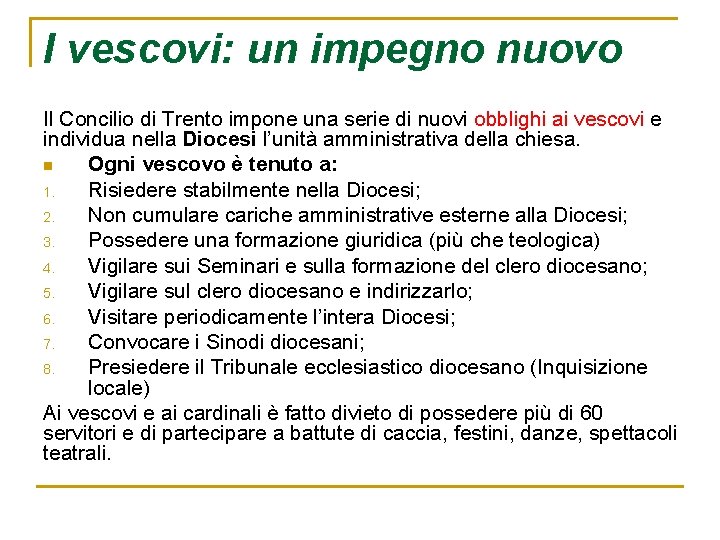 I vescovi: un impegno nuovo

Il Concilio di Trento impone una serie di nuovi obblighi ai vescovi e individua nella Diocesi l'unità amministrativa della chiesa.

Ogni vescovo è tenuto a:
1. Risiedere stabilmente nella Diocesi;
2. Non cumulare cariche amministrative esterne alla Diocesi;
3. Possedere una formazione giuridica (più che teologica)
4. Vigilare sui Seminari e sulla formazione del clero diocesano;
5. Vigilare sul clero diocesano e indirizzarlo;
6. Visitare periodicamente l'intera Diocesi;
7. Convocare i Sinodi diocesani;
8. Presiedere il Tribunale ecclesiastico diocesano (Inquisizione locale)

Ai vescovi e ai cardinali è fatto divieto di possedere più di 60 servitori e di partecipare a battute di caccia, festini, danze, spettacoli teatrali.